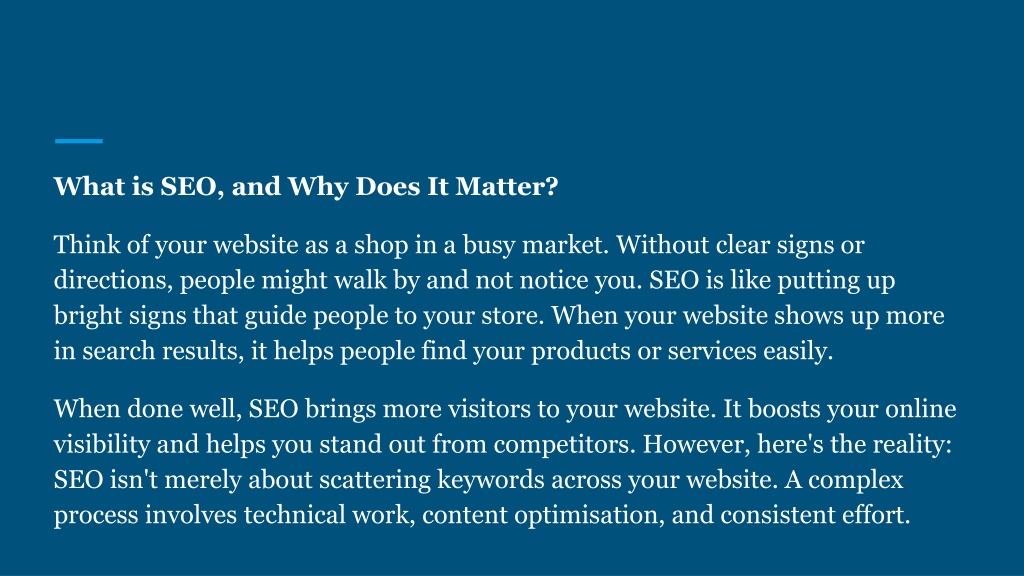 What is SEO, and Why Does It Matter?

Think of your website as a shop in a busy market. Without clear signs or directions, people might walk by and not notice you. SEO is like putting up bright signs that guide people to your store. When your website shows up more in search results, it helps people find your products or services easily.

When done well, SEO brings more visitors to your website. It boosts your online visibility and helps you stand out from competitors. However, here's the reality: SEO isn't merely about scattering keywords across your website. A complex process involves technical work, content optimisation, and consistent effort.